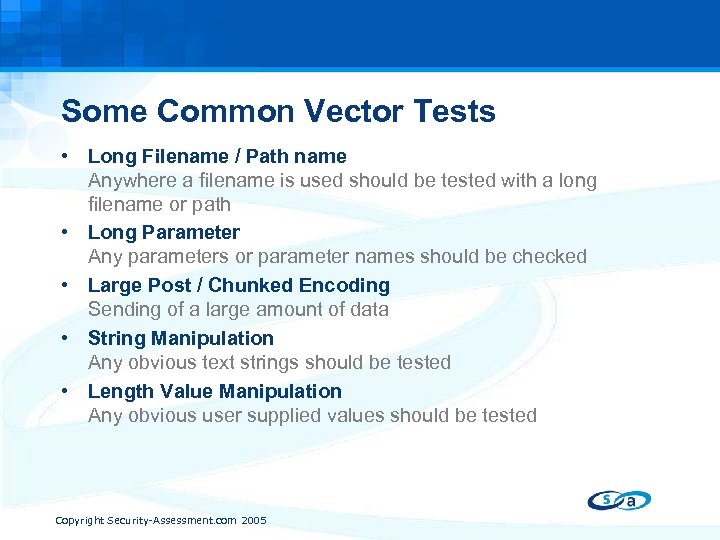 Some Common Vector Tests

• Long Filename / Path name
Anywhere a filename is used should be tested with a long filename or path

• Long Parameter
Any parameters or parameter names should be checked

• Large Post / Chunked Encoding
Sending of a large amount of data

• String Manipulation
Any obvious text strings should be tested

• Length Value Manipulation
Any obvious user supplied values should be tested

s a

Copyright Security-Assessment.com 2005